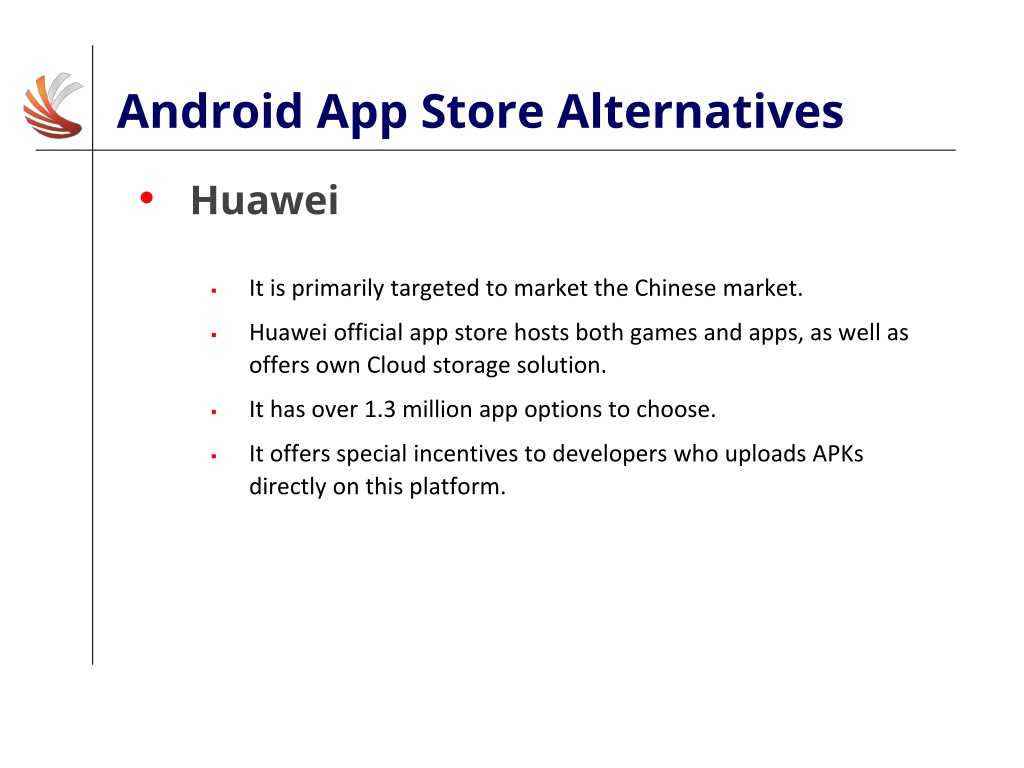 Android App Store Alternatives

• Huawei

▪ It is primarily targeted to market the Chinese market.

▪ Huawei official app store hosts both games and apps, as well as offers own Cloud storage solution.

▪ It has over 1.3 million app options to choose.

▪ It offers special incentives to developers who uploads APKs directly on this platform.